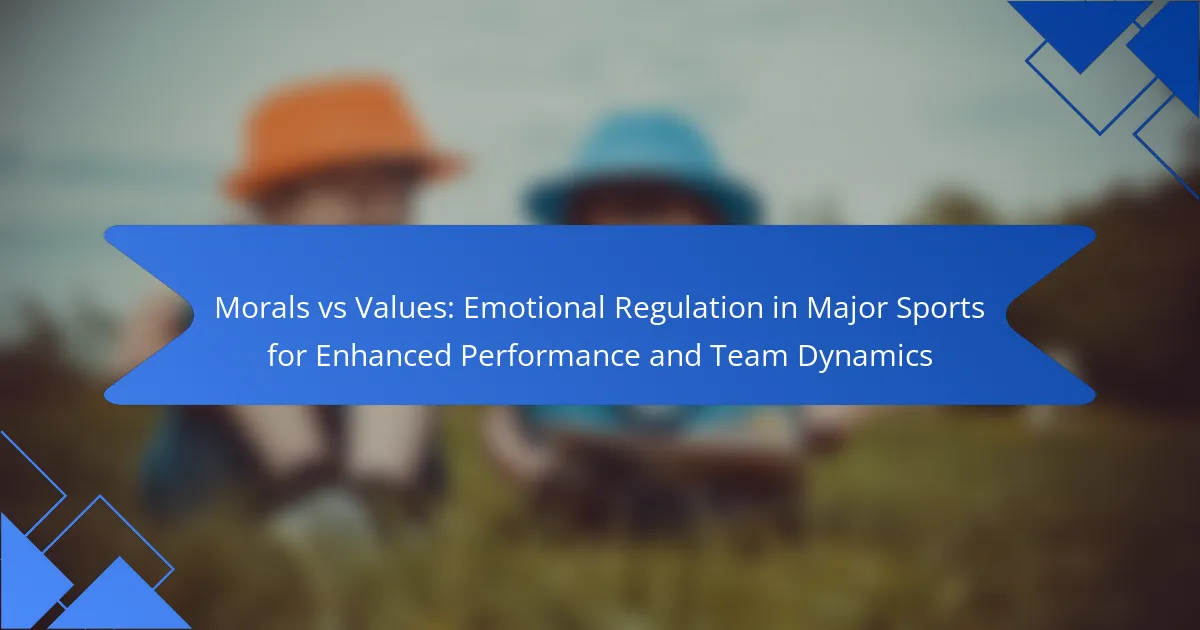 Morals vs Values: Emotional Regulation in Major Sports for Enhanced Performance and Team Dynamics